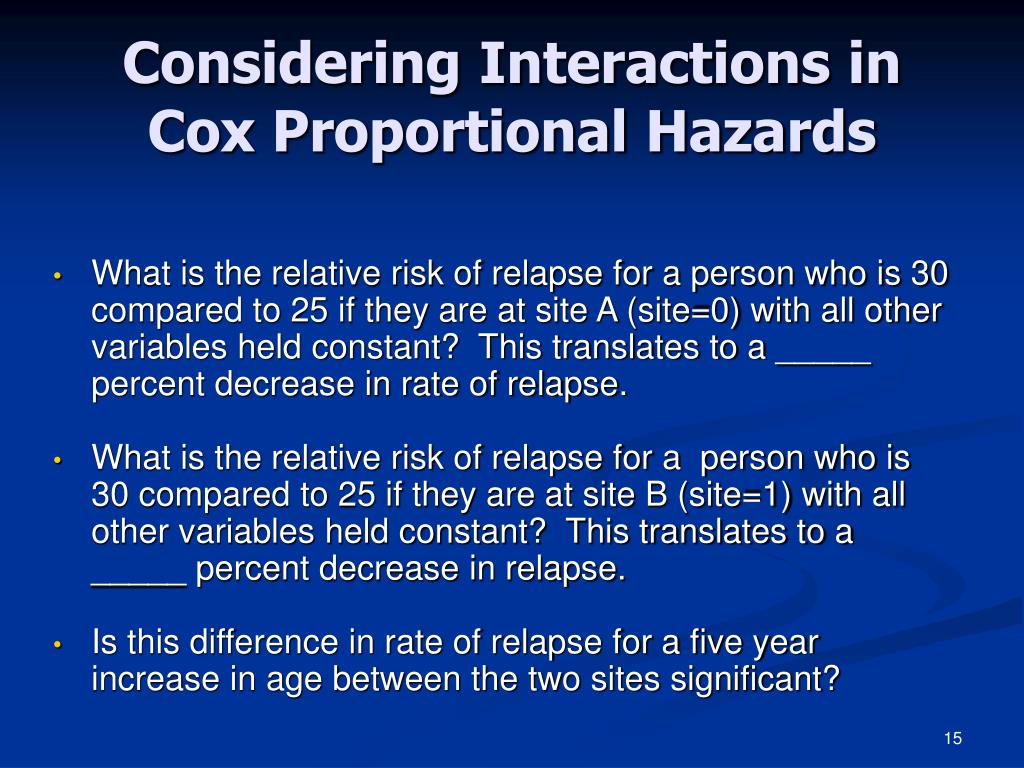 Considering Interactions in Cox Proportional Hazards

• What is the relative risk of relapse for a person who is 30 compared to 25 if they are at site A (site=0) with all other variables held constant? This translates to a _____ percent decrease in rate of relapse.

• What is the relative risk of relapse for a person who is 30 compared to 25 if they are at site B (site=1) with all other variables held constant? This translates to a _____ percent decrease in relapse.

• Is this difference in rate of relapse for a five year increase in age between the two sites significant?

15